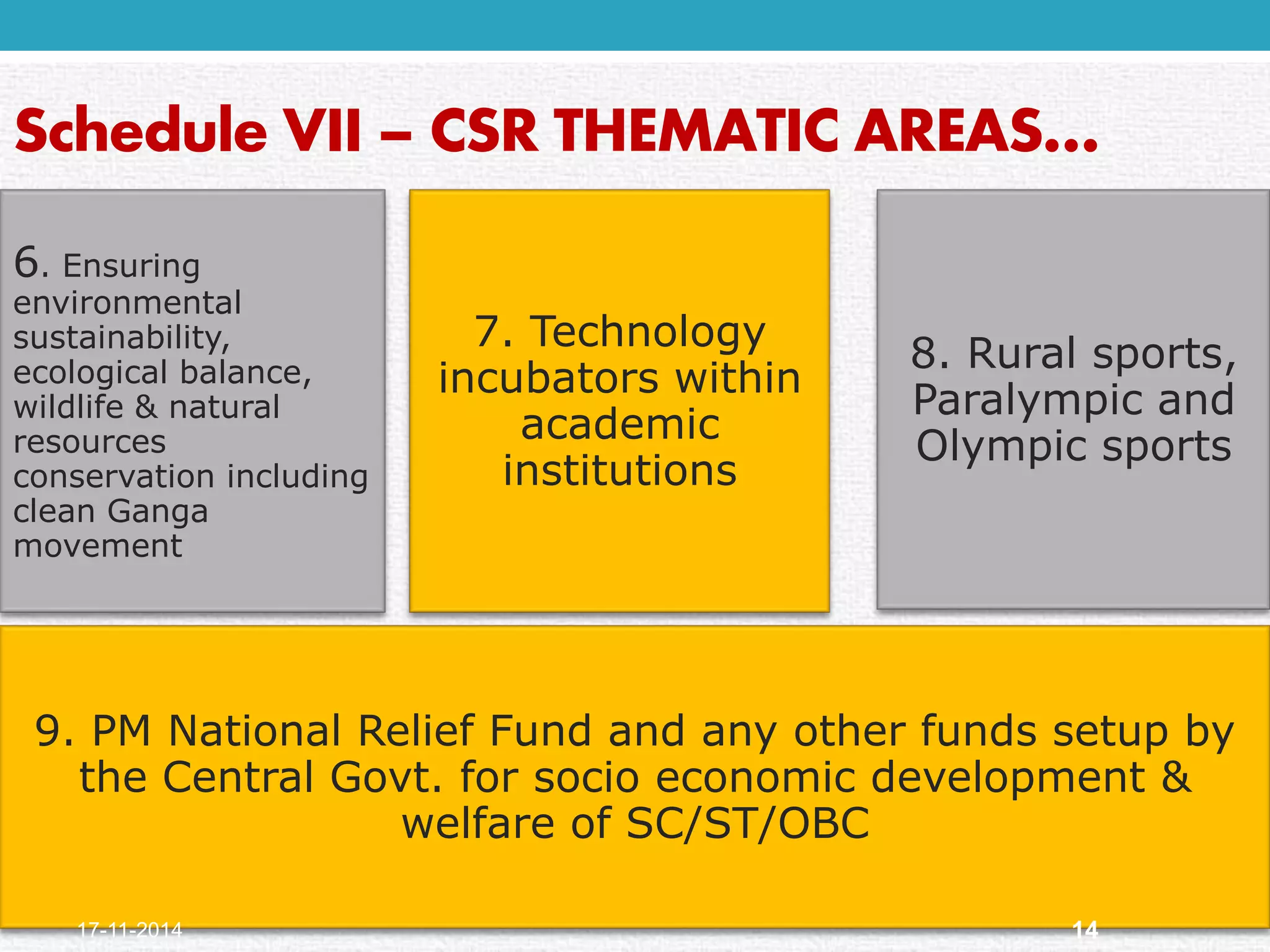 Schedule VII – CSR THEMATIC AREAS…

6. Ensuring environmental sustainability, ecological balance, wildlife & natural resources conservation including clean Ganga movement

7. Technology incubators within academic institutions

8. Rural sports, Paralympic and Olympic sports

9. PM National Relief Fund and any other funds setup by the Central Govt. for socio economic development & welfare of SC/ST/OBC

17-11-2014

14